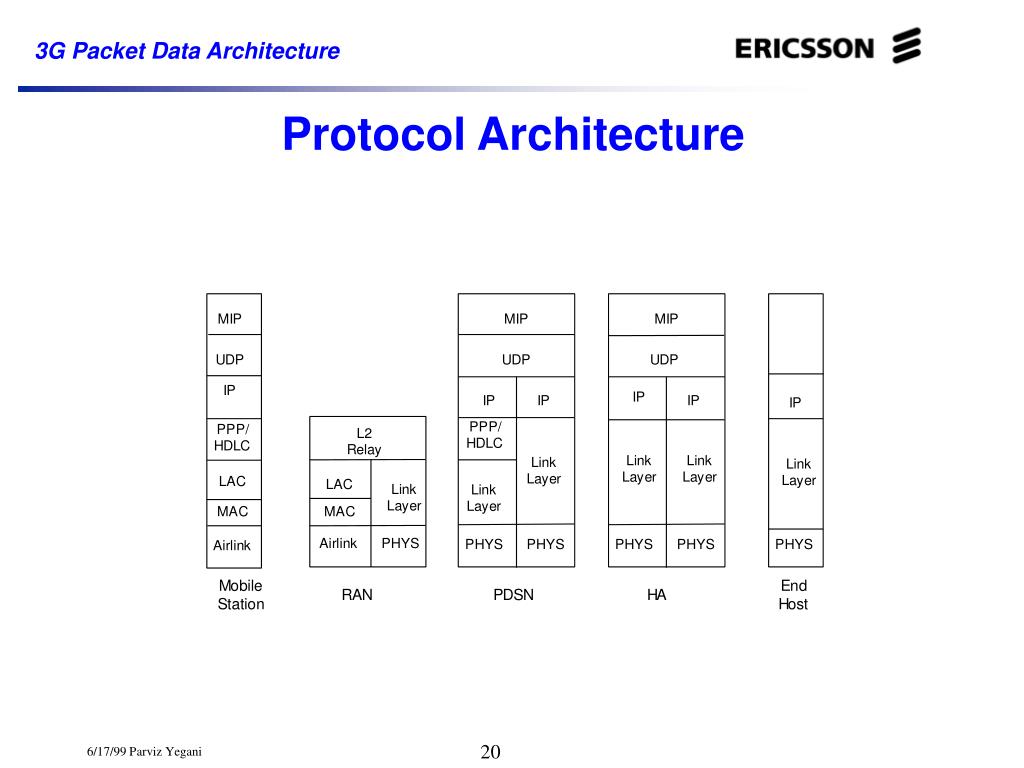 3G Packet Data Architecture

ERICSSON

Protocol Architecture

MIP
UDP
IP
PPP/ HDLC
LAC
MAC
Airlink
Mobile Station

L2 Relay
LAC
MAC
Airlink
Link Layer
PHYS
RAN

MIP
UDP
IP
IP
PPP/ HDLC
Link Layer
Link Layer
PHYS
PHYS
PDSN

MIP
UDP
IP
IP
Link Layer
Link Layer
PHYS
PHYS
HA

IP
Link Layer
PHYS
End Host

6/17/99 Parviz Yegani

20